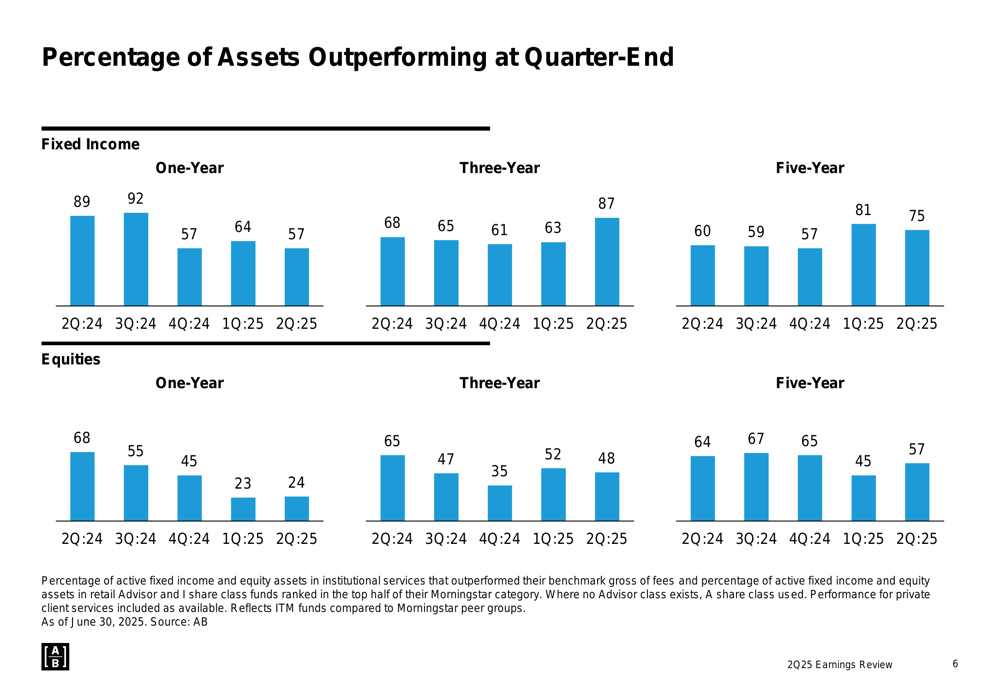 Percentage of Assets Outperforming at Quarter-End

Fixed Income

One-Year

89 92 57 64 57

2Q:24 3Q:24 4Q:24 1Q:25 2Q:25

Three-Year

68 65 61 63 87

2Q:24 3Q:24 4Q:24 1Q:25 2Q:25

Five-Year

60 59 57 81 75

2Q:24 3Q:24 4Q:24 1Q:25 2Q:25

Equities

One-Year

68 55 45 23 24

2Q:24 3Q:24 4Q:24 1Q:25 2Q:25

Three-Year

65 47 35 52 48

2Q:24 3Q:24 4Q:24 1Q:25 2Q:25

Five-Year

64 67 65 45 57

2Q:24 3Q:24 4Q:24 1Q:25 2Q:25

Percentage of active fixed income and equity assets in institutional services that outperformed their benchmark gross of fees and percentage of active fixed income and equity assets in retail Advisor and I share class funds ranked in the top half of their Morningstar category. Where no Advisor class exists, A share class used. Performance for private client services included as available. Reflects ITM funds compared to Morningstar peer groups.
As of June 30, 2025. Source: AB

A B

2Q25 Earnings Review

6